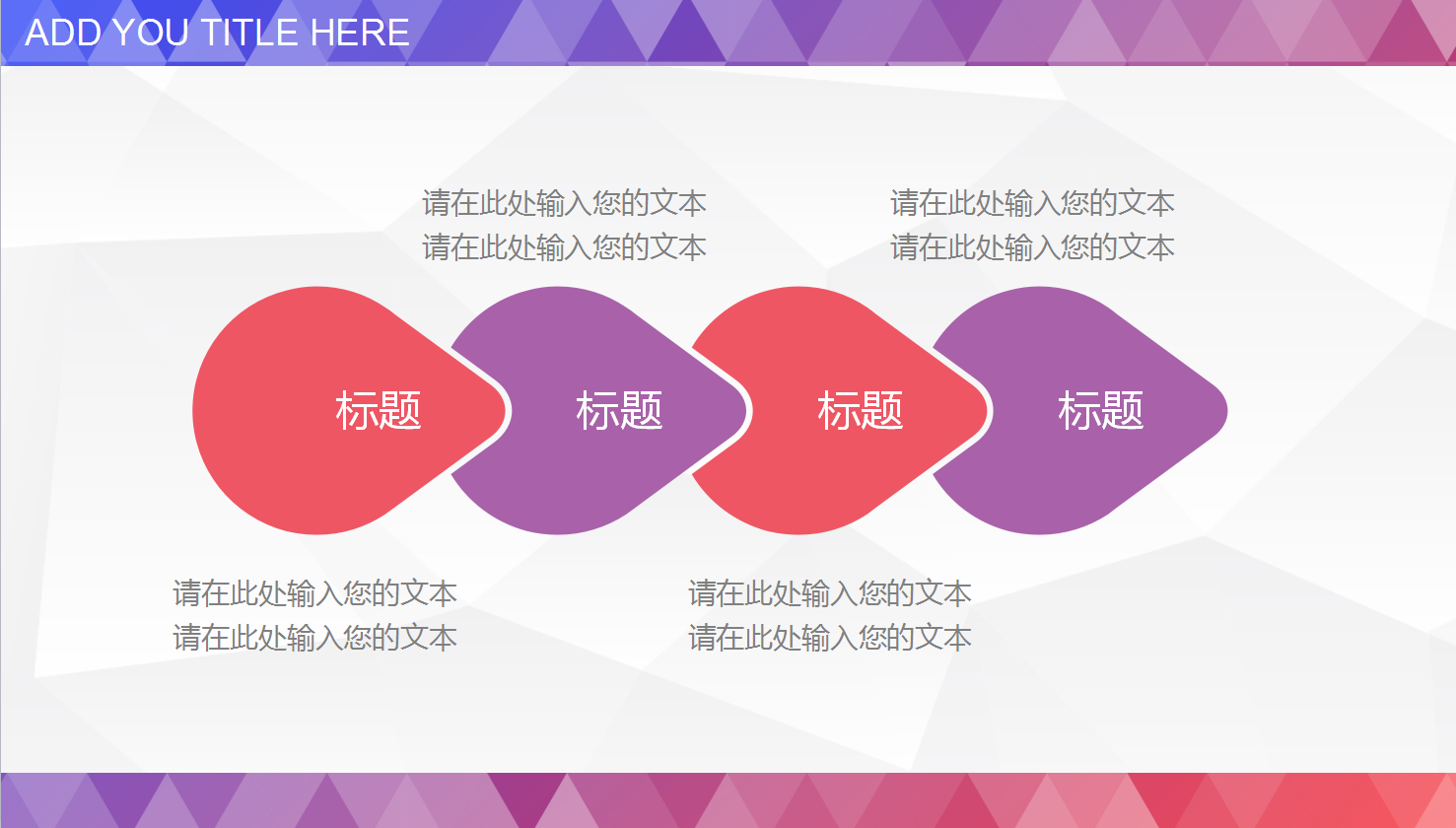 ADD YOU TITLE HERE

请在此处输入您的文本
请在此处输入您的文本

请在此处输入您的文本
请在此处输入您的文本

标题

标题

标题

标题

请在此处输入您的文本
请在此处输入您的文本

请在此处输入您的文本
请在此处输入您的文本